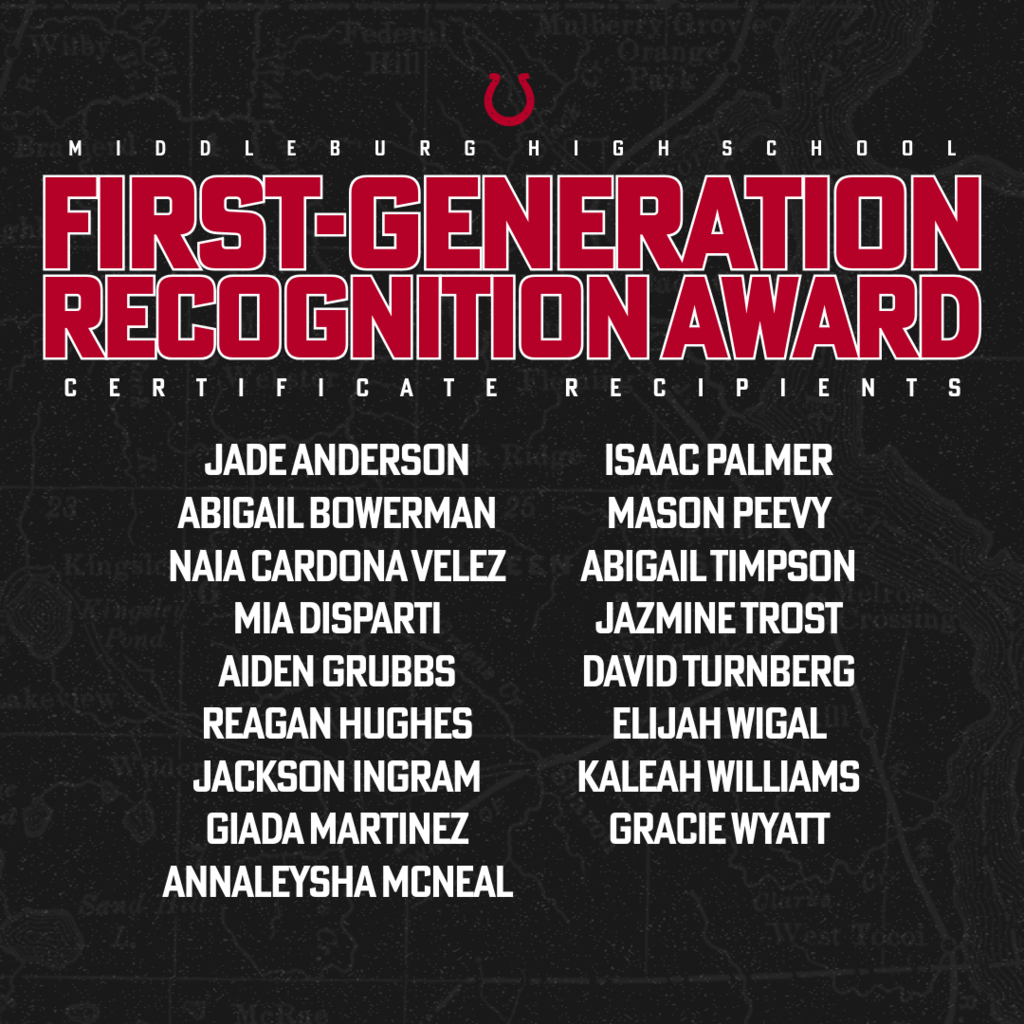 MIDDLEBURG HIGH SCHOOL

FIRST-GENERATION RECOGNITION AWARD

CERTIFICATE RECIPIENTS

JADE ANDERSON
ABIGAIL BOWERMAN
NAIA CARDONA VELEZ
MIA DISPARTI
AIDEN GRUBBS
REAGAN HUGHES
JACKSON INGRAM
GIADA MARTINEZ
ANNALEYSHA MCNEAL

ISAAC PALMER
MASON PEEVY
ABIGAIL TIMPSON
JAZMINE TROST
DAVID TURNBERG
ELIJAH WIGAL
KALEAH WILLIAMS
GRACIE WYATT